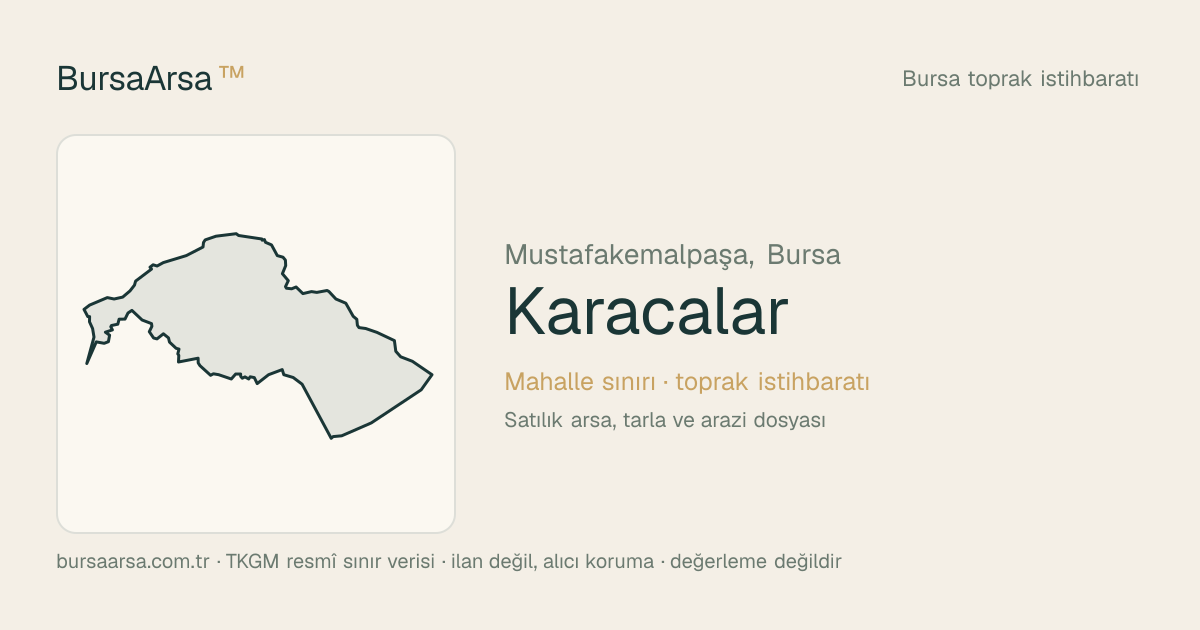 BursaArsa ™

Bursa toprak istihbaratı

Mustafakemalpaşa, Bursa

Karacalar

Mahalle sınırı · toprak istihbaratı

Satılık arsa, tarla ve arazi dosyası

bursaarsa.com.tr · TKGM resmî sınır verisi · ilan değil, alıcı koruma · değerleme değildir